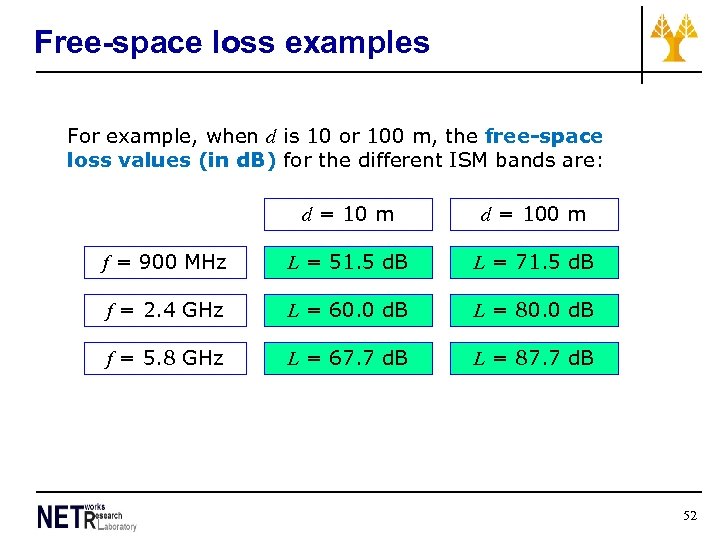 Free-space loss examples

For example, when $d$ is 10 or 100 m, the free-space loss values (in dB) for the different ISM bands are:

| | $d$ = 10 m | $d$ = 100 m |
|---|---|---|
| $f$ = 900 MHz | $L$ = 51.5 dB | $L$ = 71.5 dB |
| $f$ = 2.4 GHz | $L$ = 60.0 dB | $L$ = 80.0 dB |
| $f$ = 5.8 GHz | $L$ = 67.7 dB | $L$ = 87.7 dB |

NETworks Research Laboratory

52